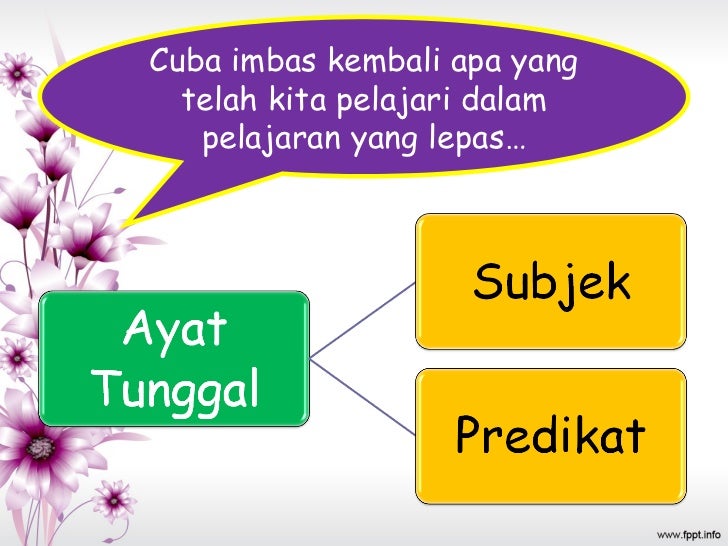 Cuba imbas kembali apa yang telah kita pelajari dalam pelajaran yang lepas…

Ayat Tunggal

Subjek

Predikat

www.fppt.info